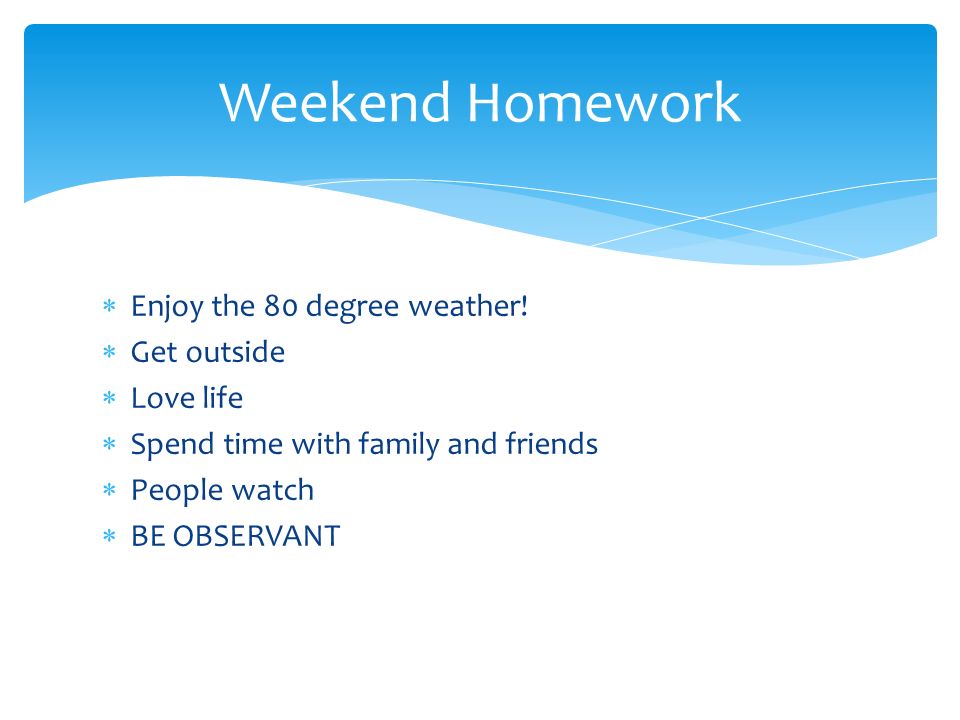 Weekend Homework

* Enjoy the 80 degree weather!
* Get outside
* Love life
* Spend time with family and friends
* People watch
* BE OBSERVANT